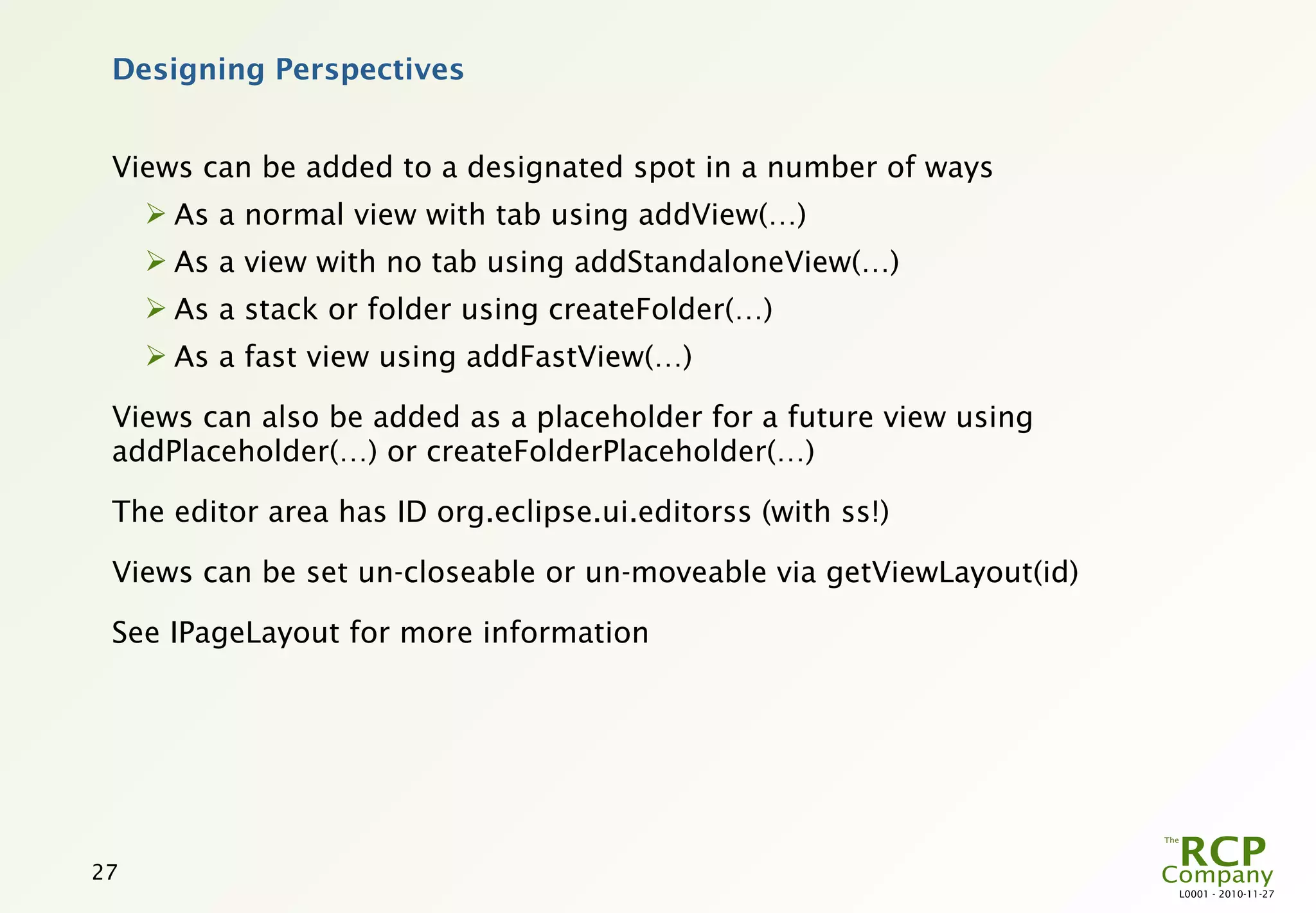 Designing Perspectives

Views can be added to a designated spot in a number of ways

➢ As a normal view with tab using addView(…)

➢ As a view with no tab using addStandaloneView(…)

➢ As a stack or folder using createFolder(…)

➢ As a fast view using addFastView(…)

Views can also be added as a placeholder for a future view using addPlaceholder(…) or createFolderPlaceholder(…)

The editor area has ID org.eclipse.ui.editorss (with ss!)

Views can be set un-closeable or un-moveable via getViewLayout(id)

See IPageLayout for more information

27

The RCP Company
L0001 - 2010-11-27